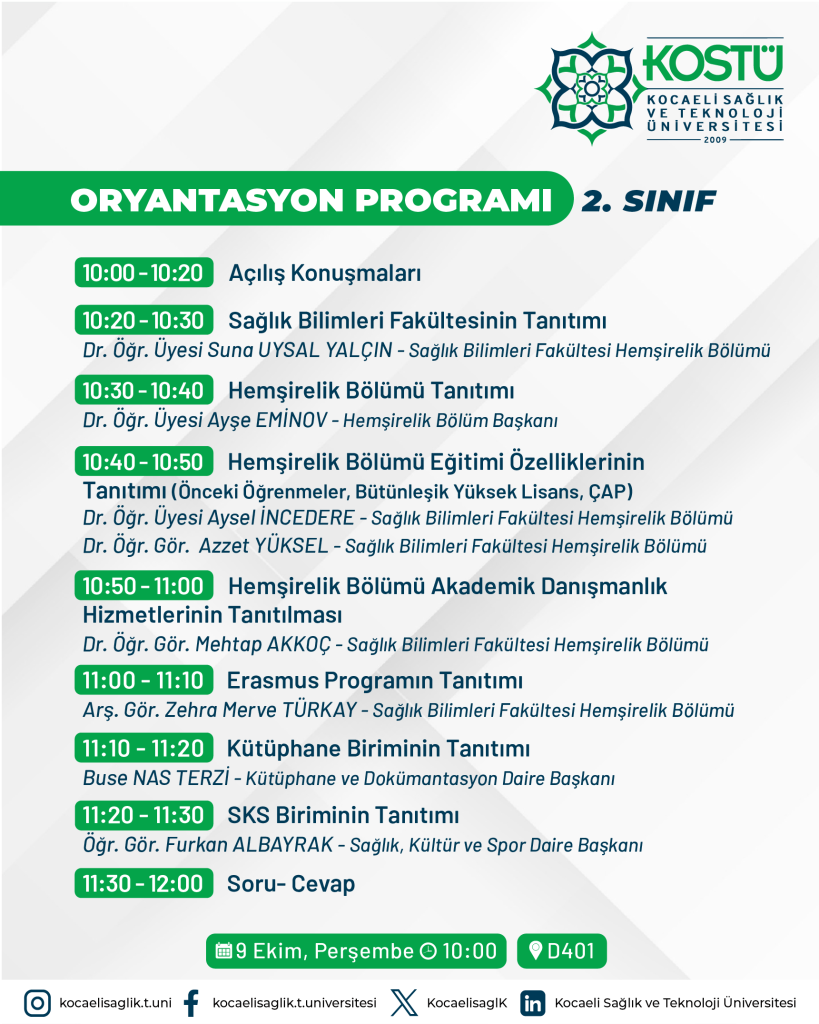 KOSTÜ
KOCAELİ SAĞLIK VE TEKNOLOJİ ÜNİVERSİTESİ
2009

ORYANTASYON PROGRAMI 2. SINIF

10:00 - 10:20 Açılış Konuşmaları

10:20 - 10:30 Sağlık Bilimleri Fakültesinin Tanıtımı
Dr. Öğr. Üyesi Suna UYSAL YALÇIN - Sağlık Bilimleri Fakültesi Hemşirelik Bölümü

10:30 - 10:40 Hemşirelik Bölümü Tanıtımı
Dr. Öğr. Üyesi Ayşe EMİNOV - Hemşirelik Bölüm Başkanı

10:40 - 10:50 Hemşirelik Bölümü Eğitimi Özelliklerinin Tanıtımı (Önceki Öğrenmeler, Bütünleşik Yüksek Lisans, ÇAP)
Dr. Öğr. Üyesi Aysel İNCEDERE - Sağlık Bilimleri Fakültesi Hemşirelik Bölümü
Dr. Öğr. Gör. Azzet YÜKSEL - Sağlık Bilimleri Fakültesi Hemşirelik Bölümü

10:50 - 11:00 Hemşirelik Bölümü Akademik Danışmanlık Hizmetlerinin Tanıtılması
Dr. Öğr. Gör. Mehtap AKKOÇ - Sağlık Bilimleri Fakültesi Hemşirelik Bölümü

11:00 - 11:10 Erasmus Programın Tanıtımı
Arş. Gör. Zehra Merve TÜRKAY - Sağlık Bilimleri Fakültesi Hemşirelik Bölümü

11:10 - 11:20 Kütüphane Biriminin Tanıtımı
Buse NAS TERZİ - Kütüphane ve Dokümantasyon Daire Başkanı

11:20 - 11:30 SKS Biriminin Tanıtımı
Öğr. Gör. Furkan ALBAYRAK - Sağlık, Kültür ve Spor Daire Başkanı

11:30 - 12:00 Soru- Cevap

9 Ekim, Perşembe 10:00 D401

kocaelisaglik.t.uni kocaelisaglik.t.universitesi KocaelisaglK Kocaeli Sağlık ve Teknoloji Üniversitesi